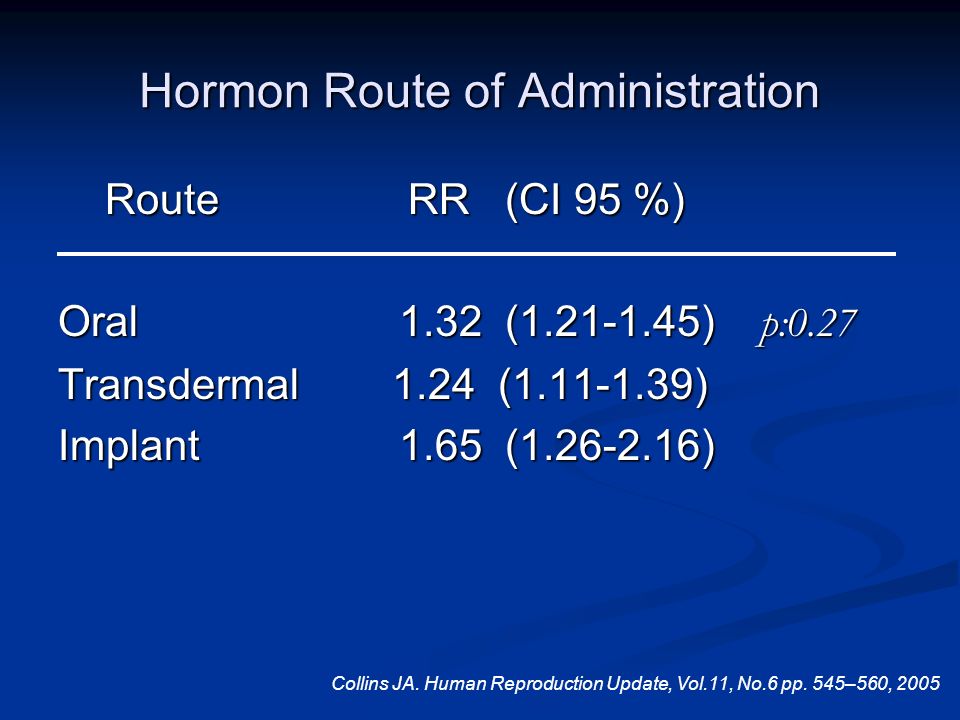 Hormon Route of Administration

| Route | RR (CI 95 %) | |
|---|---|---|
| Oral | 1.32 (1.21-1.45) | p:0.27 |
| Transdermal | 1.24 (1.11-1.39) | |
| Implant | 1.65 (1.26-2.16) | |

Collins JA. Human Reproduction Update, Vol.11, No.6 pp. 545–560, 2005